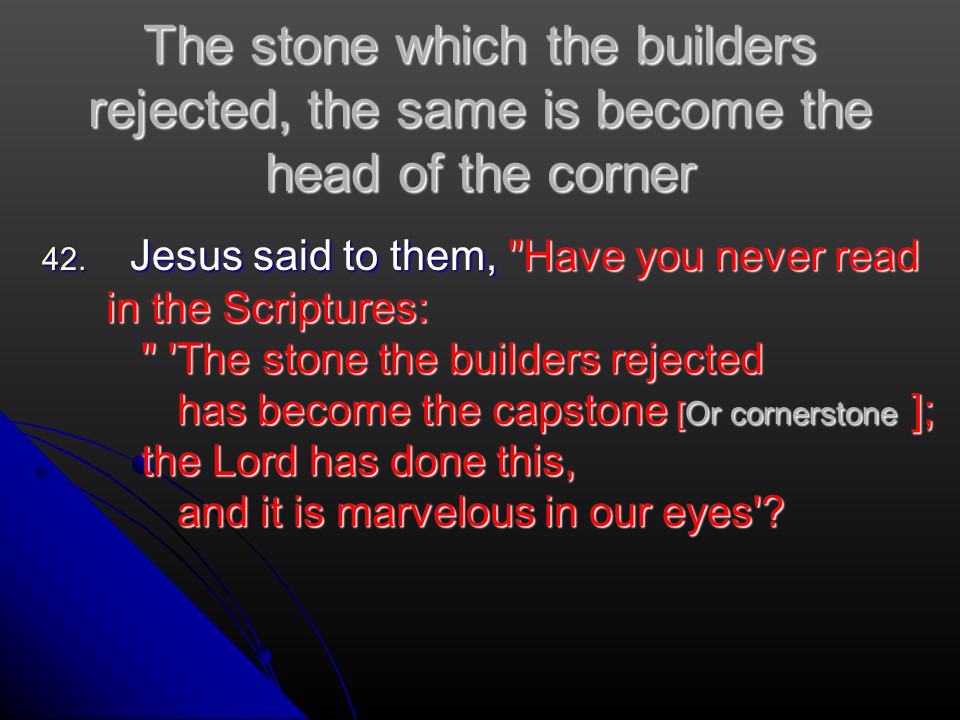 The stone which the builders rejected, the same is become the head of the corner

42. Jesus said to them, "Have you never read in the Scriptures:
" 'The stone the builders rejected
has become the capstone [Or cornerstone ];
the Lord has done this,
and it is marvelous in our eyes'?